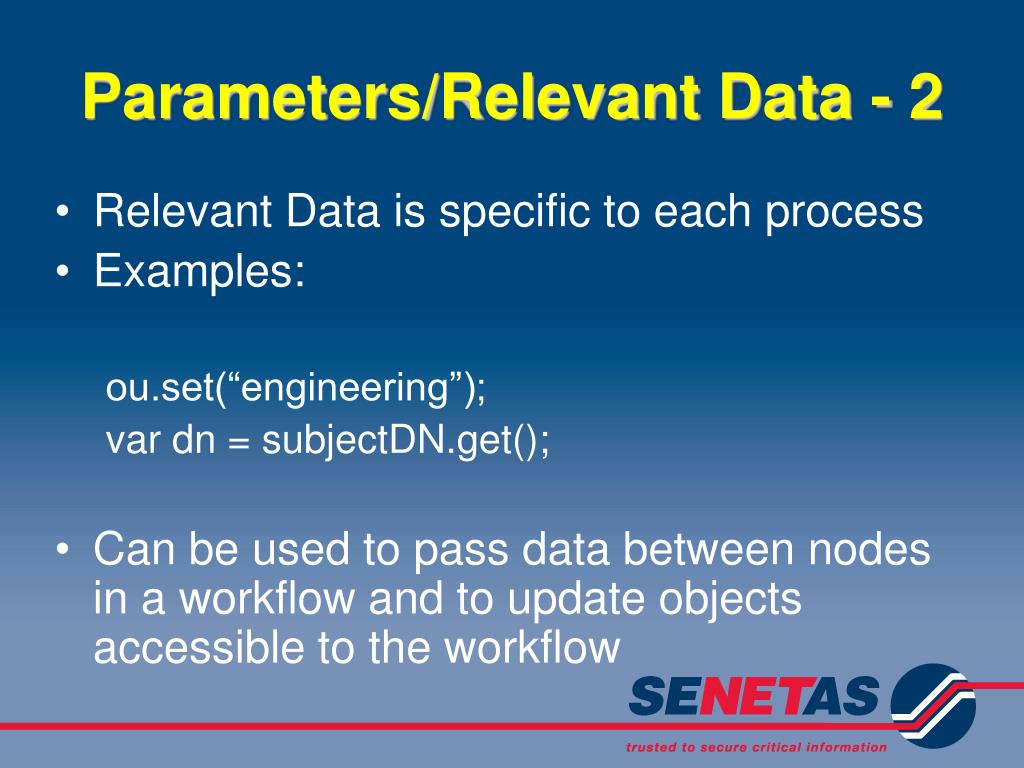 Parameters/Relevant Data - 2

• Relevant Data is specific to each process
• Examples:

ou.set(“engineering”);
var dn = subjectDN.get();

• Can be used to pass data between nodes in a workflow and to update objects accessible to the workflow

SENETAS
trusted to secure critical information